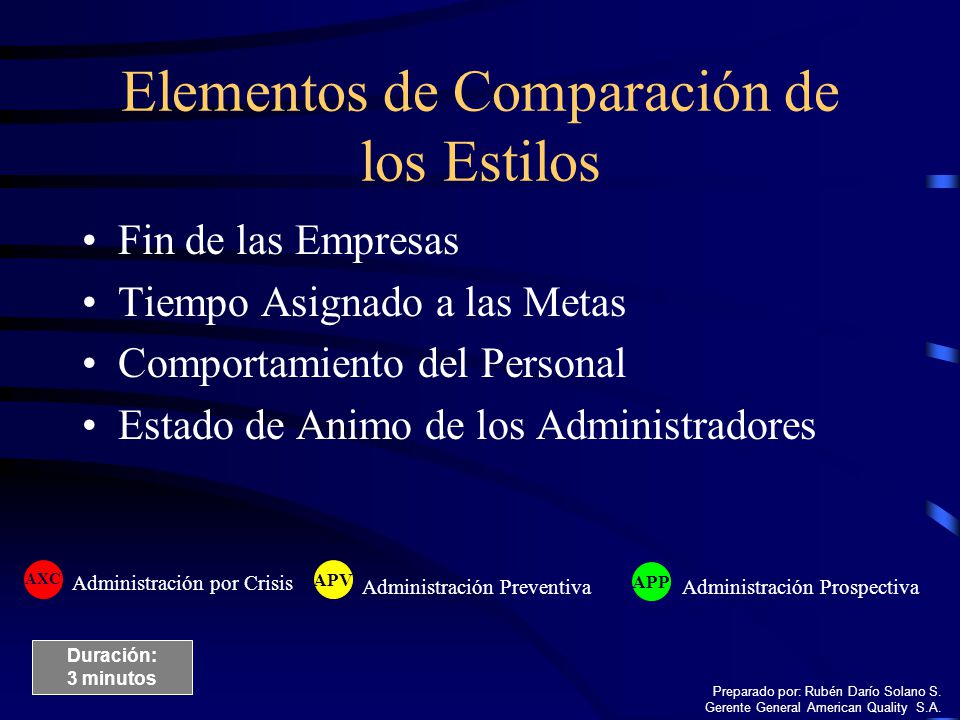 Elementos de Comparación de los Estilos

• Fin de las Empresas
• Tiempo Asignado a las Metas
• Comportamiento del Personal
• Estado de Animo de los Administradores

AXC Administración por Crisis

APV Administración Preventiva

APP Administración Prospectiva

Duración:
3 minutos

Preparado por: Rubén Darío Solano S.
Gerente General American Quality S.A.